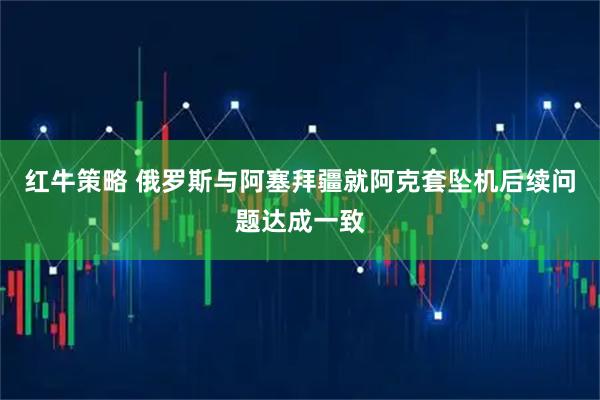 红牛策略 俄罗斯与阿塞拜疆就阿克套坠机后续问题达成一致